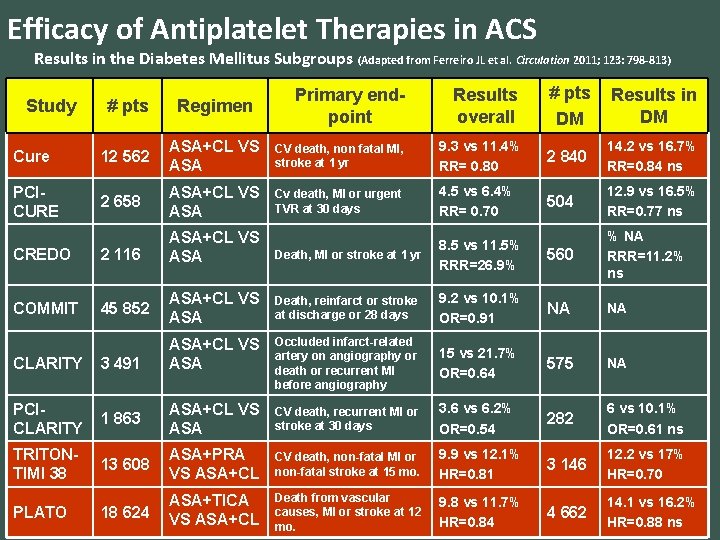 Efficacy of Antiplatelet Therapies in ACS

Results in the Diabetes Mellitus Subgroups (Adapted from Ferreiro JL et al. Circulation 2011; 123: 798-813)

| Study | # pts | Regimen | Primary end-point | Results overall | # pts DM | Results in DM |
|---|---|---|---|---|---|---|
| Cure | 12 562 | ASA+CL VS ASA | CV death, non fatal MI, stroke at 1 yr | 9.3 vs 11.4% RR= 0.80 | 2 840 | 14.2 vs 16.7% RR=0.84 ns |
| PCI-CURE | 2 658 | ASA+CL VS ASA | Cv death, MI or urgent TVR at 30 days | 4.5 vs 6.4% RR= 0.70 | 504 | 12.9 vs 16.5% RR=0.77 ns |
| CREDO | 2 116 | ASA+CL VS ASA | Death, MI or stroke at 1 yr | 8.5 vs 11.5% RRR=26.9% | 560 | % NA RRR=11.2% ns |
| COMMIT | 45 852 | ASA+CL VS ASA | Death, reinfarct or stroke at discharge or 28 days | 9.2 vs 10.1% OR=0.91 | NA | NA |
| CLARITY | 3 491 | ASA+CL VS ASA | Occluded infarct-related artery on angiography or death or recurrent MI before angiography | 15 vs 21.7% OR=0.64 | 575 | NA |
| PCI-CLARITY | 1 863 | ASA+CL VS ASA | CV death, recurrent MI or stroke at 30 days | 3.6 vs 6.2% OR=0.54 | 282 | 6 vs 10.1% OR=0.61 ns |
| TRITON-TIMI 38 | 13 608 | ASA+PRA VS ASA+CL | CV death, non-fatal MI or non-fatal stroke at 15 mo. | 9.9 vs 12.1% HR=0.81 | 3 146 | 12.2 vs 17% HR=0.70 |
| PLATO | 18 624 | ASA+TICA VS ASA+CL | Death from vascular causes, MI or stroke at 12 mo. | 9.8 vs 11.7% HR=0.84 | 4 662 | 14.1 vs 16.2% HR=0.88 ns |